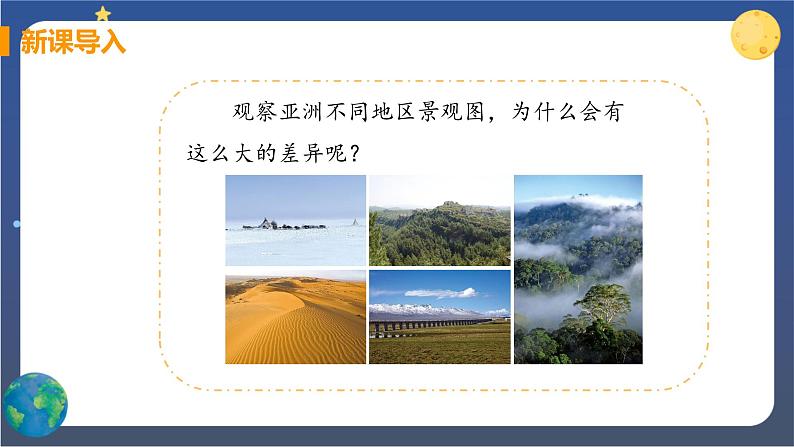 新课导入

观察亚洲不同地区景观图，为什么会有这么大的差异呢？